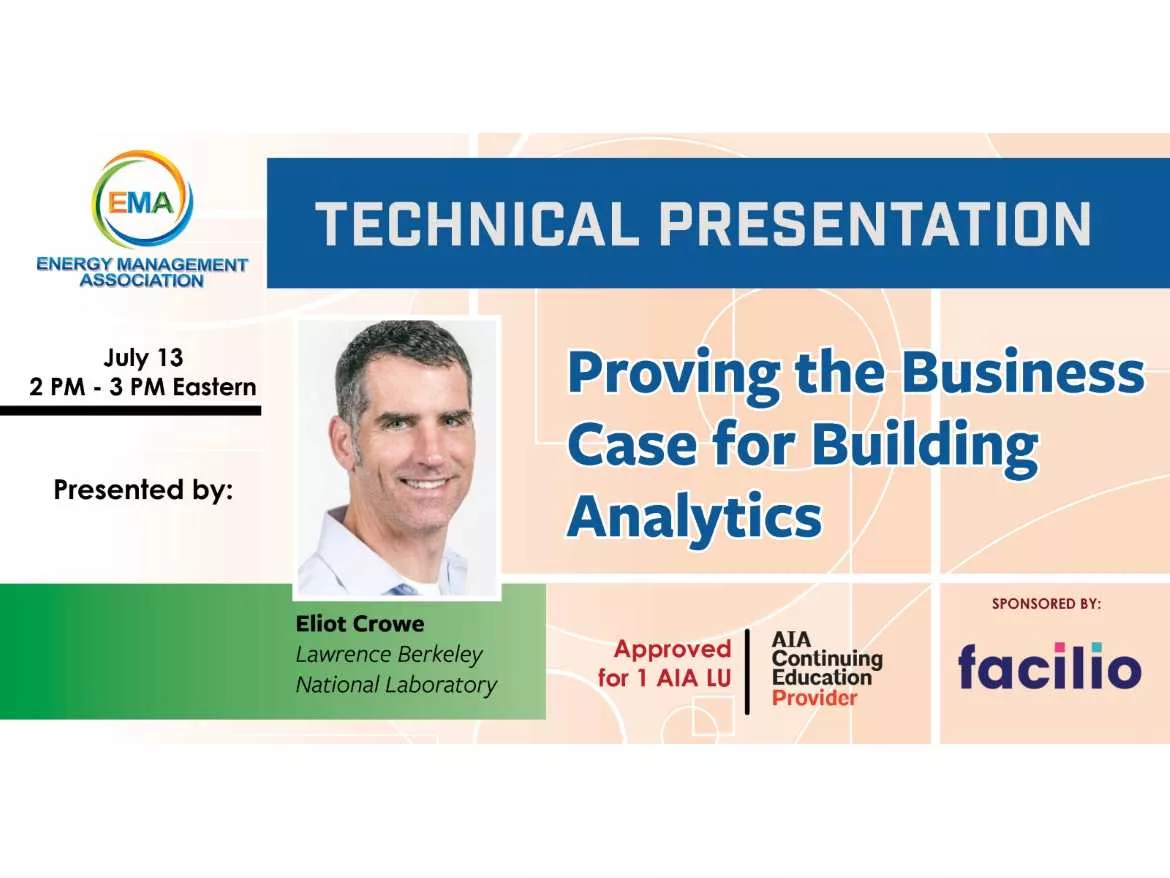 EMA
ENERGY MANAGEMENT ASSOCIATION

TECHNICAL PRESENTATION

July 13
2 PM - 3 PM Eastern

Presented by:

Proving the Business Case for Building Analytics

Eliot Crowe
Lawrence Berkeley National Laboratory

Approved for 1 AIA LU

AIA Continuing Education Provider

SPONSORED BY:

facilio